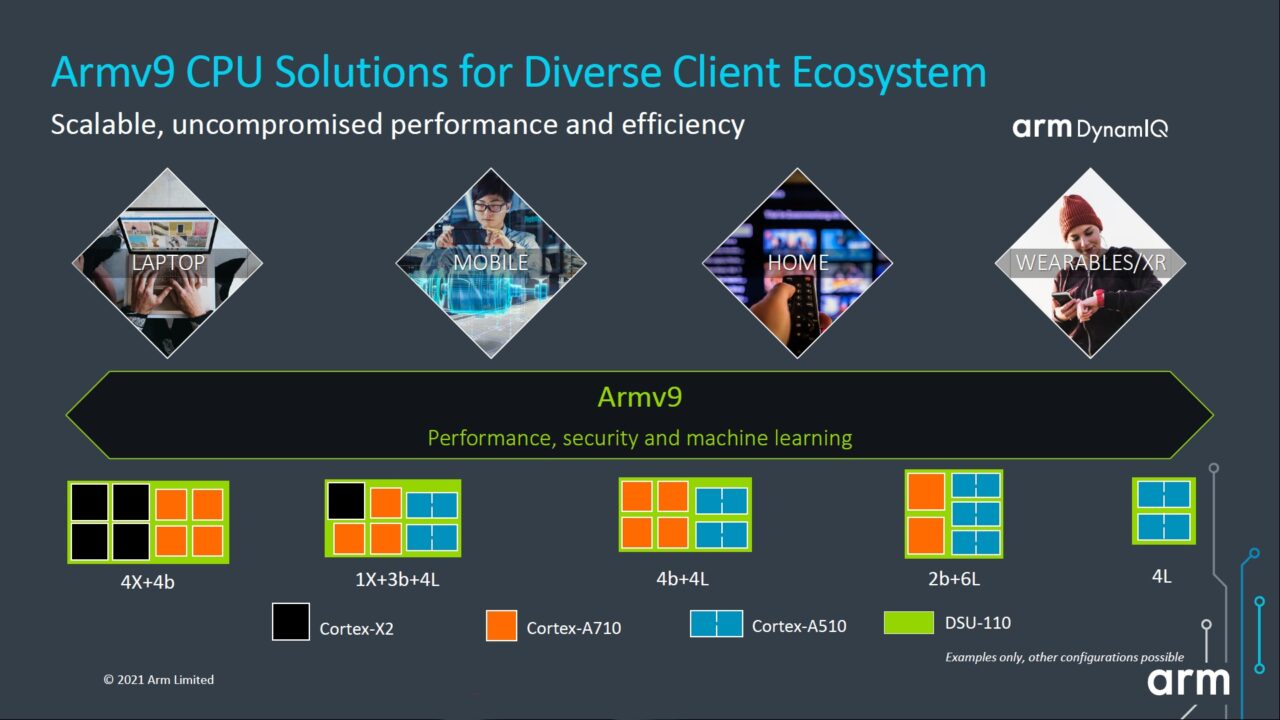 Armv9 CPU Solutions for Diverse Client Ecosystem

Scalable, uncompromised performance and efficiency

arm DynamIQ

LAPTOP

MOBILE

HOME

WEARABLES/XR

Armv9

Performance, security and machine learning

4X+4b

1X+3b+4L

4b+4L

2b+6L

4L

Cortex-X2

Cortex-A710

Cortex-A510

DSU-110

Examples only, other configurations possible

© 2021 Arm Limited

arm